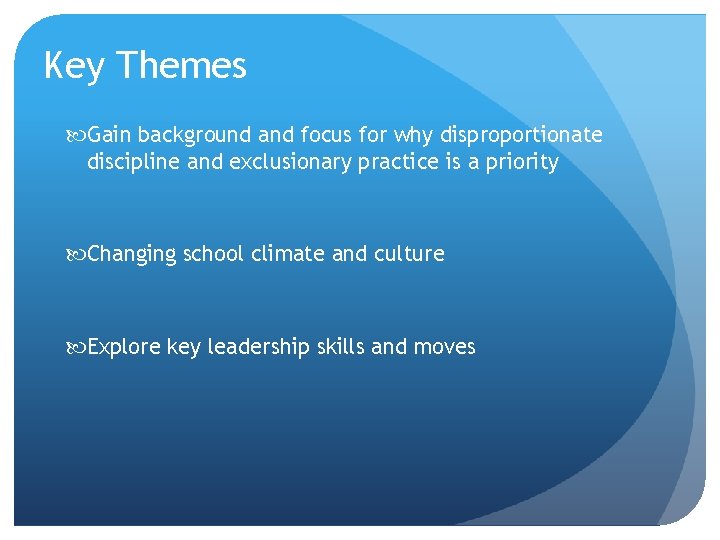 Key Themes

Gain background and focus for why disproportionate discipline and exclusionary practice is a priority

Changing school climate and culture

Explore key leadership skills and moves